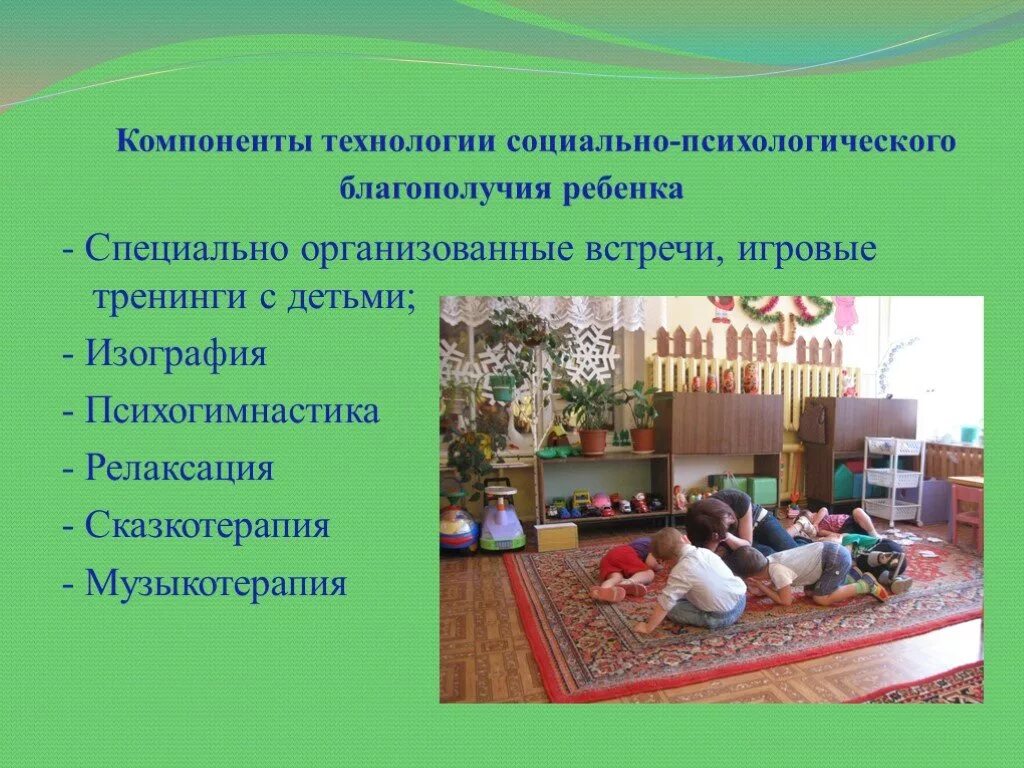 Компоненты технологии социально-психологического благополучия ребенка

- Специально организованные встречи, игровые тренинги с детьми;
- Изография
- Психогимнастика
- Релаксация
- Сказкотерапия
- Музыкотерапия